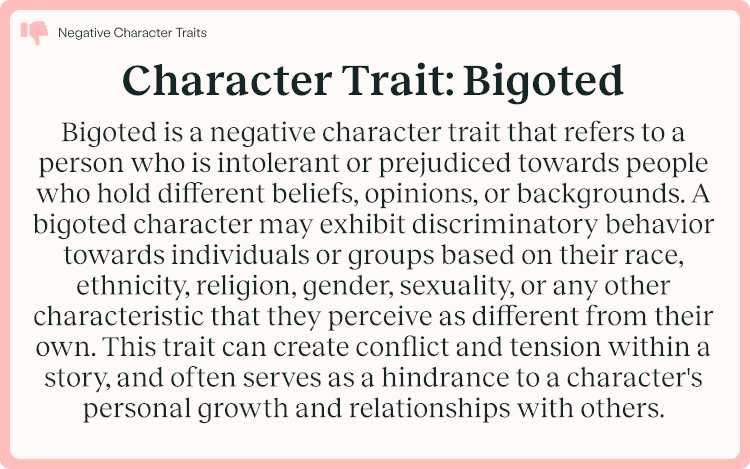 Negative Character Traits

Character Trait: Bigoted

Bigoted is a negative character trait that refers to a person who is intolerant or prejudiced towards people who hold different beliefs, opinions, or backgrounds. A bigoted character may exhibit discriminatory behavior towards individuals or groups based on their race, ethnicity, religion, gender, sexuality, or any other characteristic that they perceive as different from their own. This trait can create conflict and tension within a story, and often serves as a hindrance to a character's personal growth and relationships with others.